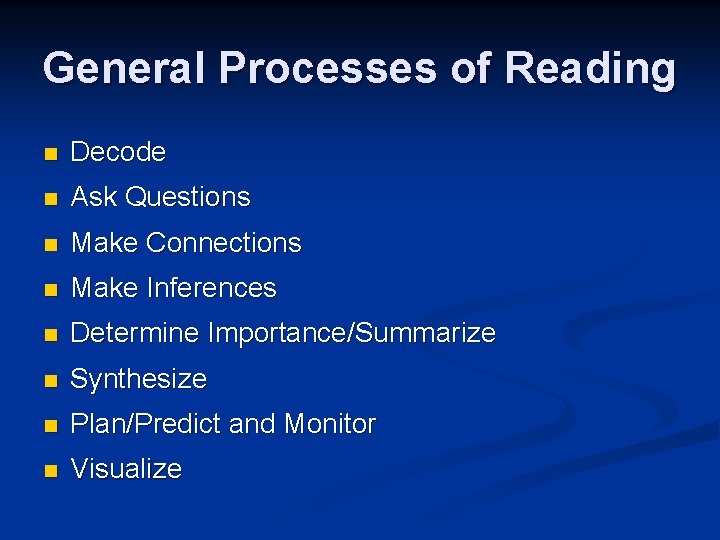 General Processes of Reading

- Decode
- Ask Questions
- Make Connections
- Make Inferences
- Determine Importance/Summarize
- Synthesize
- Plan/Predict and Monitor
- Visualize